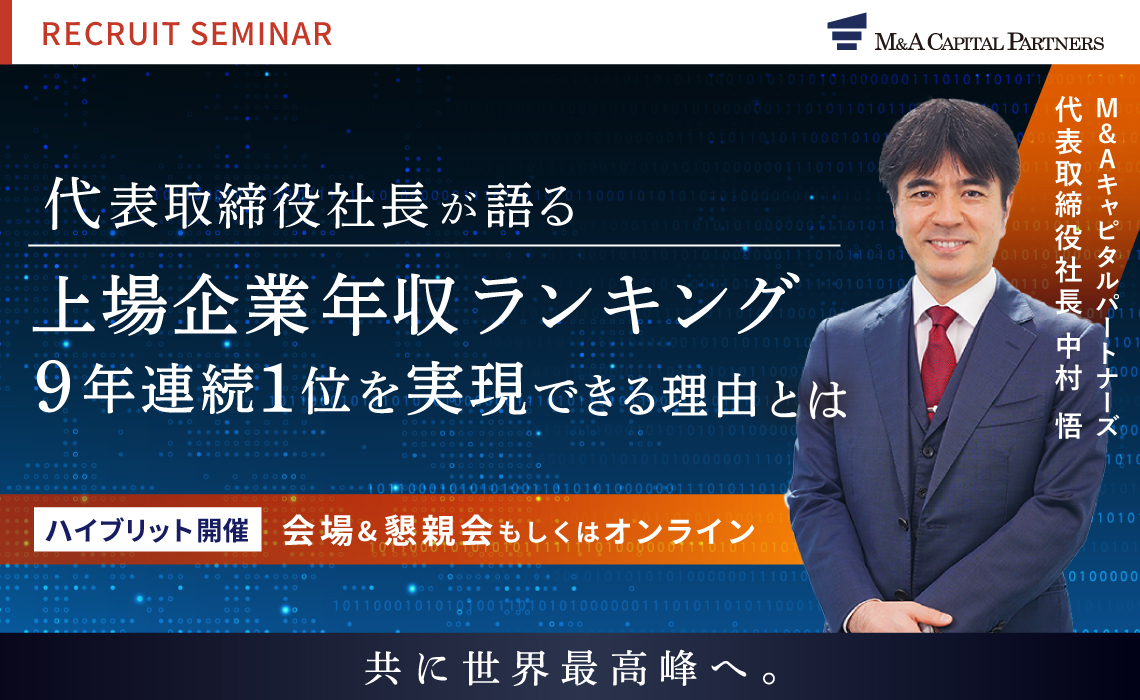 RECRUIT SEMINAR

M&A CAPITAL PARTNERS

代表取締役社長が語る

上場企業年収ランキング
9年連続1位を実現できる理由とは

M&Aキャピタルパートナーズ
代表取締役社長 中村 悟

ハイブリット開催 会場&懇親会もしくはオンライン

共に世界最高峰へ。